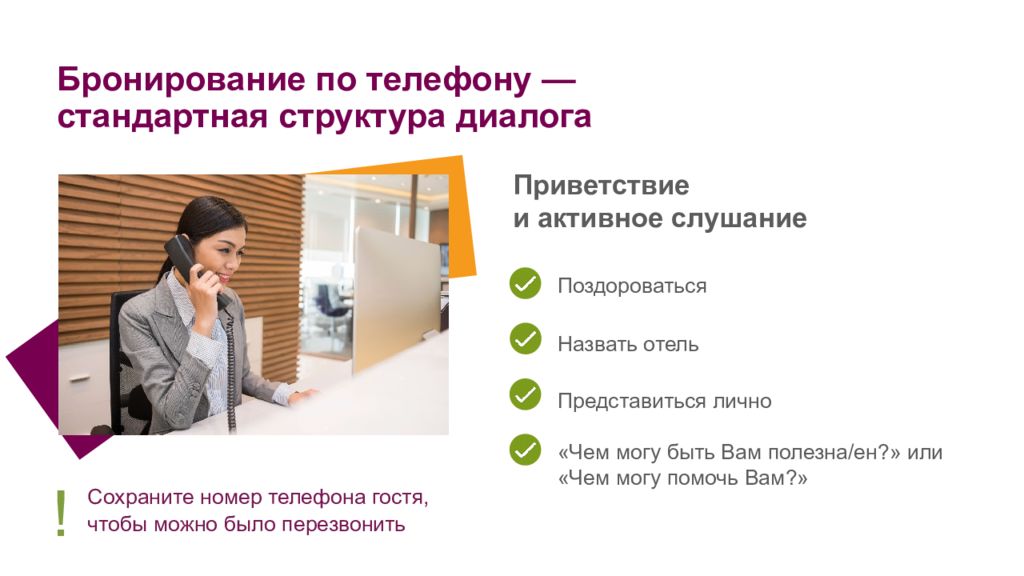 Бронирование по телефону — стандартная структура диалога

Приветствие
и активное слушание

Поздороваться

Назвать отель

Представиться лично

«Чем могу быть Вам полезна/ен?» или «Чем могу помочь Вам?»

!

Сохраните номер телефона гостя, чтобы можно было перезвонить